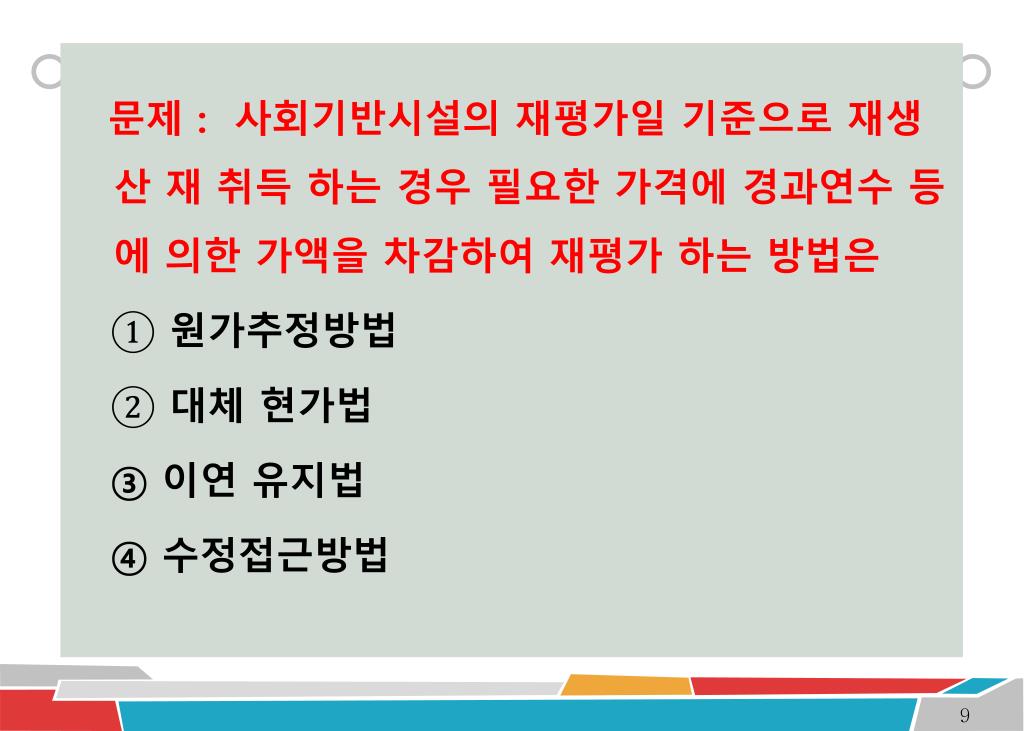 문제 : 사회기반시설의 재평가일 기준으로 재생산 재 취득 하는 경우 필요한 가격에 경과연수 등에 의한 가액을 차감하여 재평가 하는 방법은

① 원가추정방법

② 대체 현가법

③ 이연 유지법

④ 수정접근방법

9